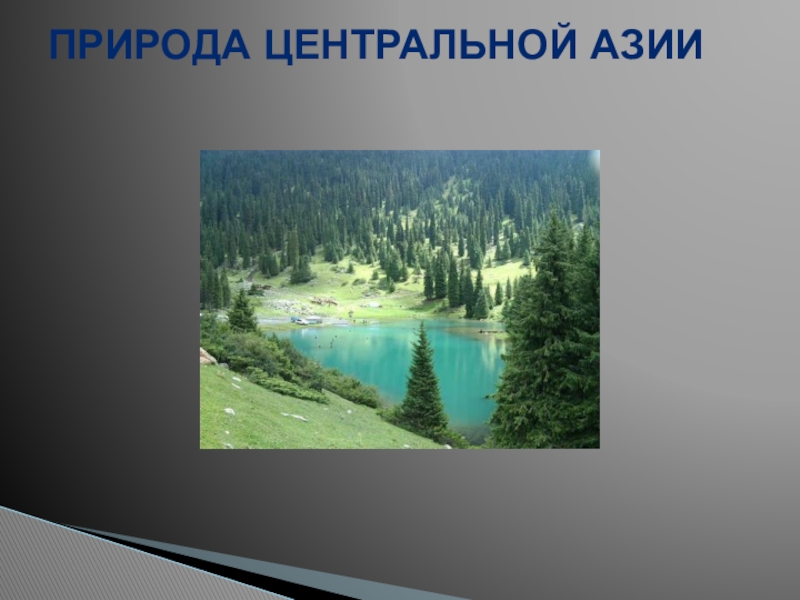 ПРИРОДА ЦЕНТРАЛЬНОЙ АЗИИ